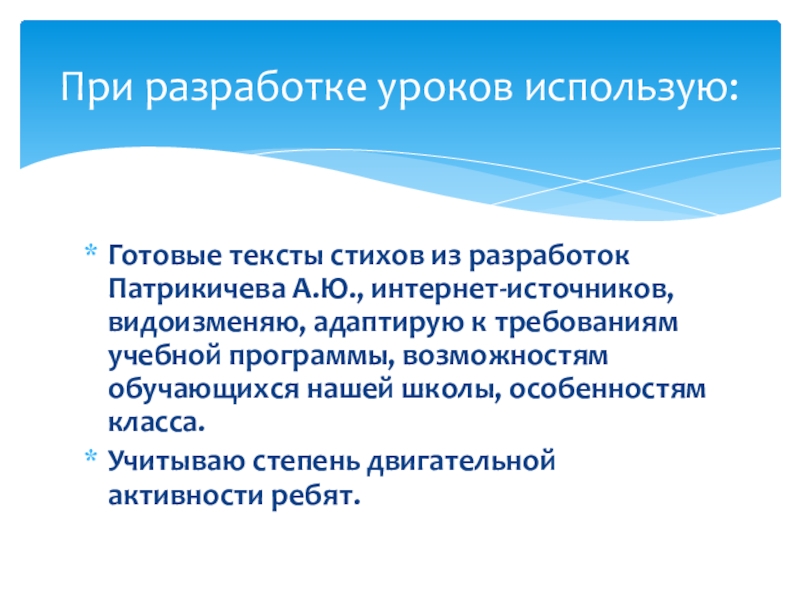 При разработке уроков использую:

* Готовые тексты стихов из разработок Патрикичева А.Ю., интернет-источников, видоизменяю, адаптирую к требованиям учебной программы, возможностям обучающихся нашей школы, особенностям класса.
* Учитываю степень двигательной активности ребят.